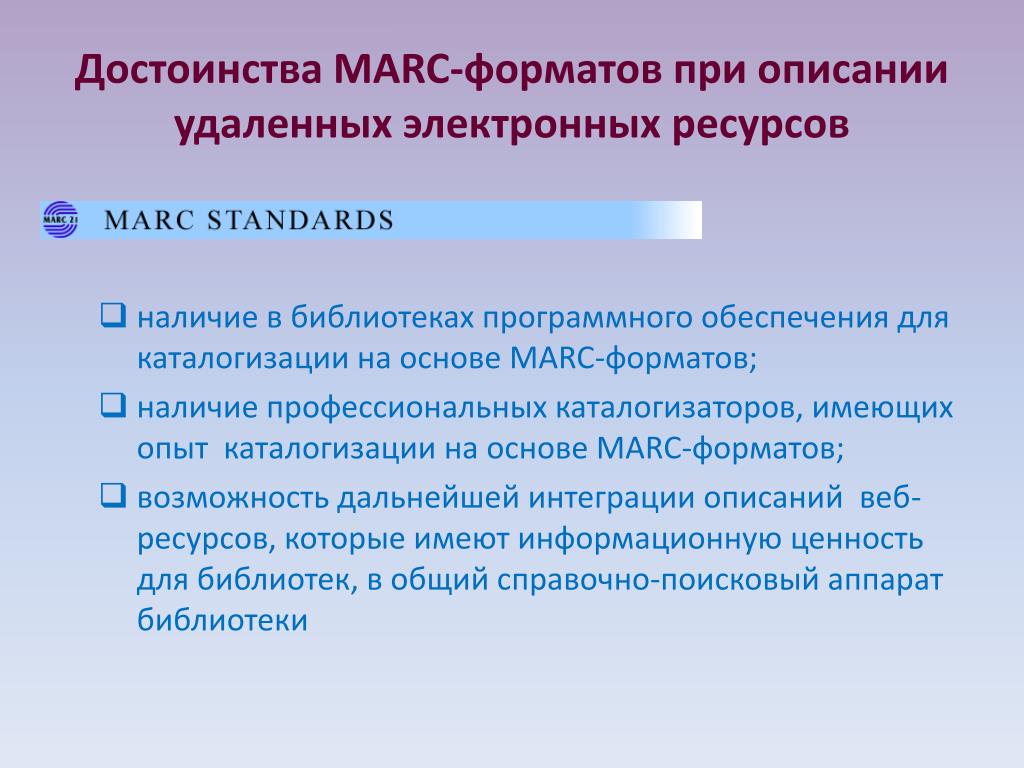 Достоинства MARC-форматов при описании удаленных электронных ресурсов

MARC 21 MARC STANDARDS

❑ наличие в библиотеках программного обеспечения для каталогизации на основе MARC-форматов;

❑ наличие профессиональных каталогизаторов, имеющих опыт каталогизации на основе MARC-форматов;

❑ возможность дальнейшей интеграции описаний веб-ресурсов, которые имеют информационную ценность для библиотек, в общий справочно-поисковый аппарат библиотеки